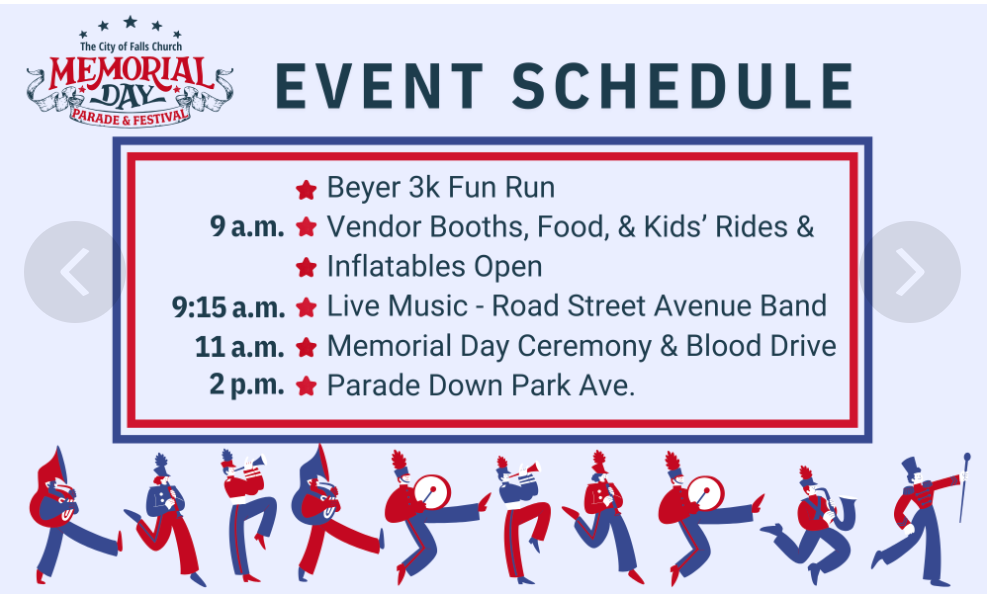 The City of Falls Church
MEMORIAL DAY
PARADE & FESTIVAL

EVENT SCHEDULE

Beyer 3k Fun Run
9 a.m. Vendor Booths, Food, & Kids' Rides & Inflatables Open
9:15 a.m. Live Music - Road Street Avenue Band
11 a.m. Memorial Day Ceremony & Blood Drive
2 p.m. Parade Down Park Ave.